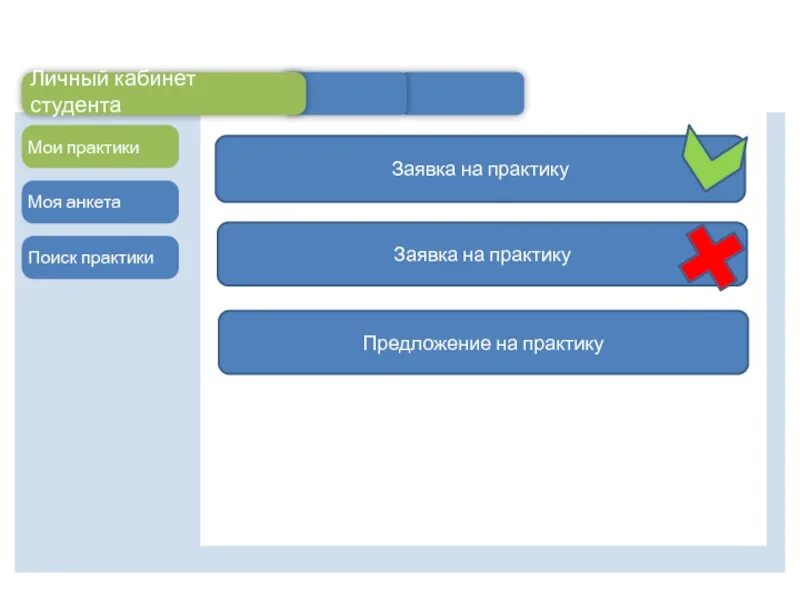 Личный кабинет студента

Мои практики

Моя анкета

Поиск практики

Заявка на практику

Заявка на практику

Предложение на практику